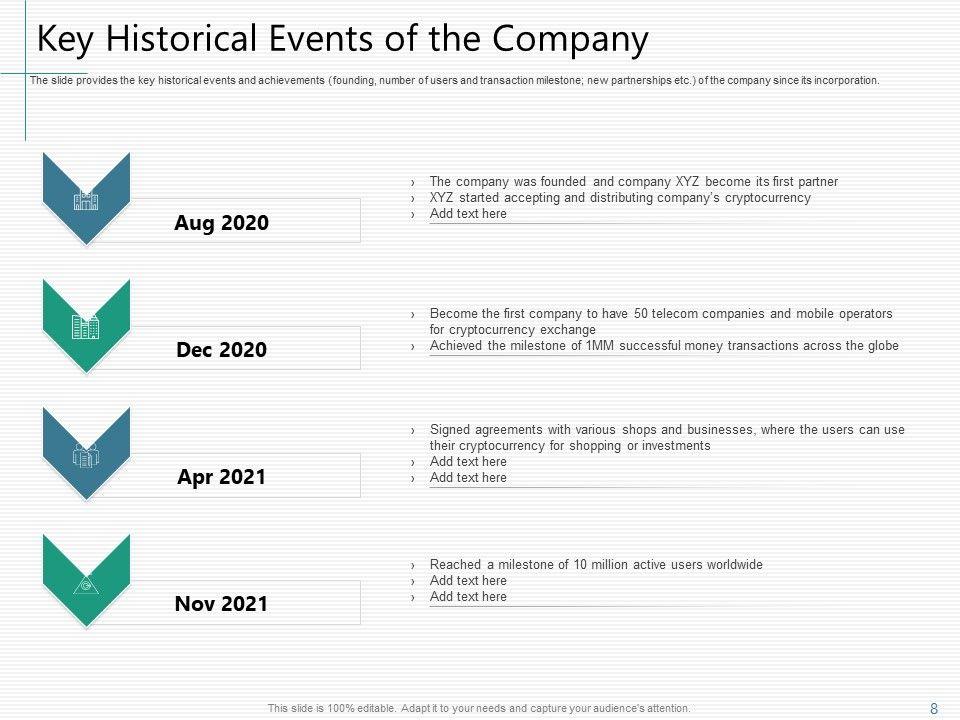 Key Historical Events of the Company

The slide provides the key historical events and achievements (founding, number of users and transaction milestone; new partnerships etc.) of the company since its incorporation.

Aug 2020

› The company was founded and company XYZ become its first partner
› XYZ started accepting and distributing company's cryptocurrency
› Add text here

Dec 2020

› Become the first company to have 50 telecom companies and mobile operators for cryptocurrency exchange
› Achieved the milestone of 1MM successful money transactions across the globe

Apr 2021

› Signed agreements with various shops and businesses, where the users can use their cryptocurrency for shopping or investments
› Add text here
› Add text here

Nov 2021

› Reached a milestone of 10 million active users worldwide
› Add text here
› Add text here

This slide is 100% editable. Adapt it to your needs and capture your audience's attention.

8